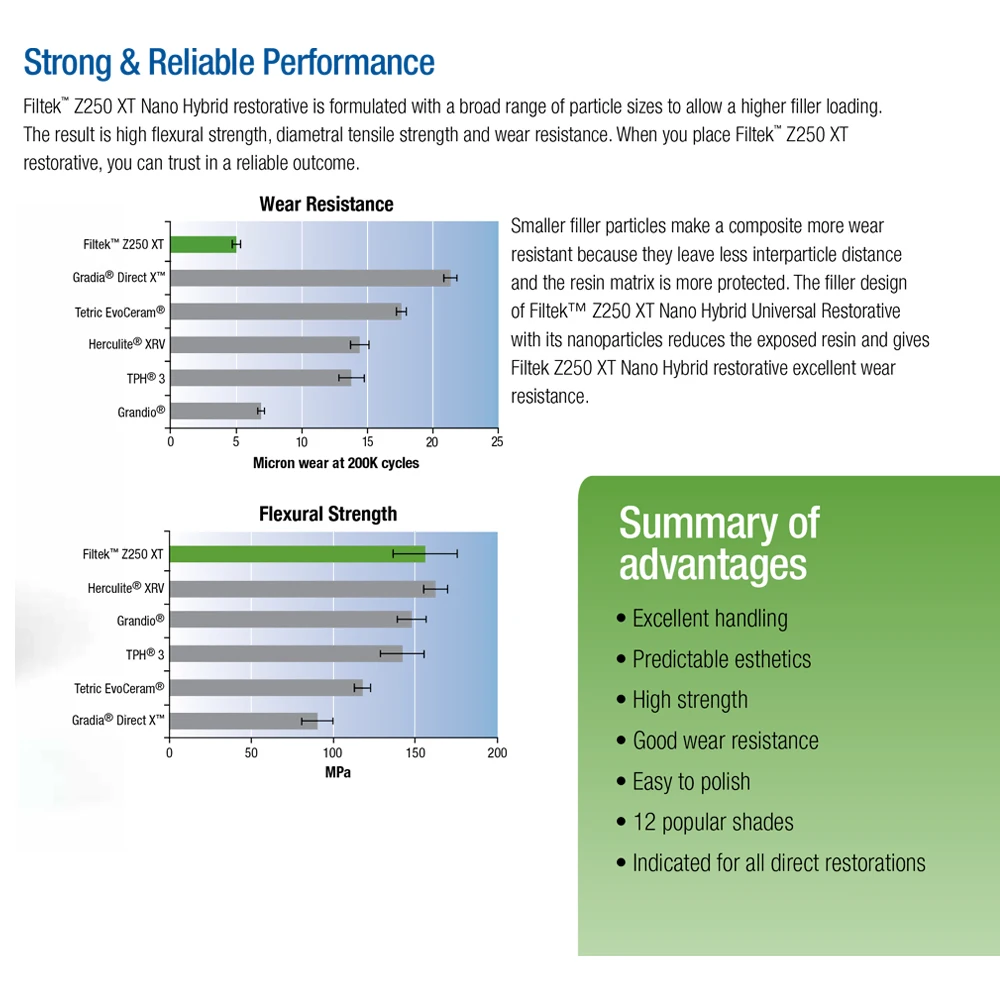 Strong & Reliable Performance

Filtek™ Z250 XT Nano Hybrid restorative is formulated with a broad range of particle sizes to allow a higher filler loading. The result is high flexural strength, diametral tensile strength and wear resistance. When you place Filtek™ Z250 XT restorative, you can trust in a reliable outcome.

Wear Resistance

Filtek™ Z250 XT
Gradia® Direct X™
Tetric EvoCeram®
Herculite® XRV
TPH® 3
Grandio®

0 5 10 15 20 25

Micron wear at 200K cycles

Smaller filler particles make a composite more wear resistant because they leave less interparticle distance and the resin matrix is more protected. The filler design of Filtek™ Z250 XT Nano Hybrid Universal Restorative with its nanoparticles reduces the exposed resin and gives Filtek Z250 XT Nano Hybrid restorative excellent wear resistance.

Flexural Strength

Filtek™ Z250 XT
Herculite® XRV
Grandio®
TPH® 3
Tetric EvoCeram®
Gradia® Direct X™

0 50 100 150 200

MPa

Summary of advantages

• Excellent handling
• Predictable esthetics
• High strength
• Good wear resistance
• Easy to polish
• 12 popular shades
• Indicated for all direct restorations